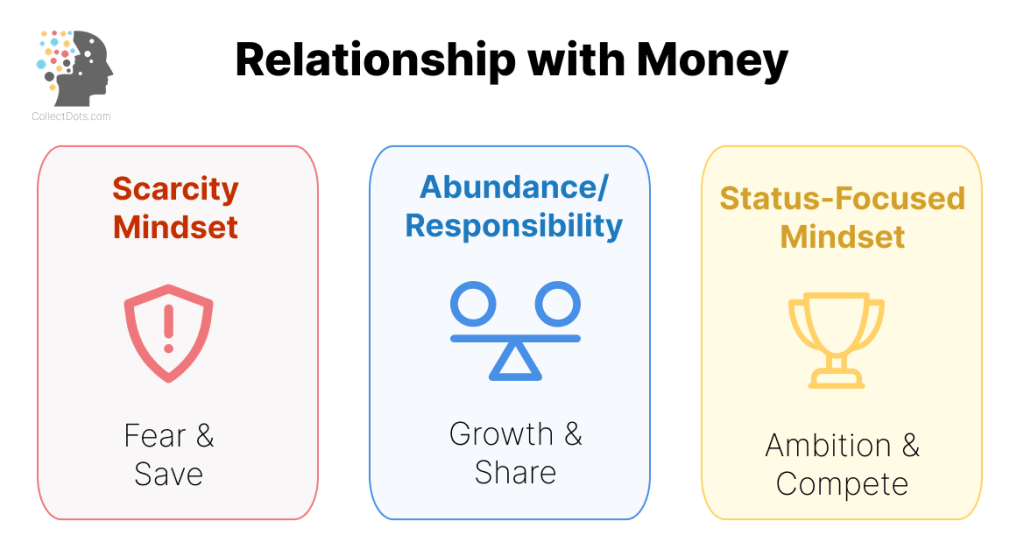 CollectDots.com

Relationship with Money

Scarcity Mindset

Fear & Save

Abundance/ Responsibility

Growth & Share

Status-Focused Mindset

Ambition & Compete